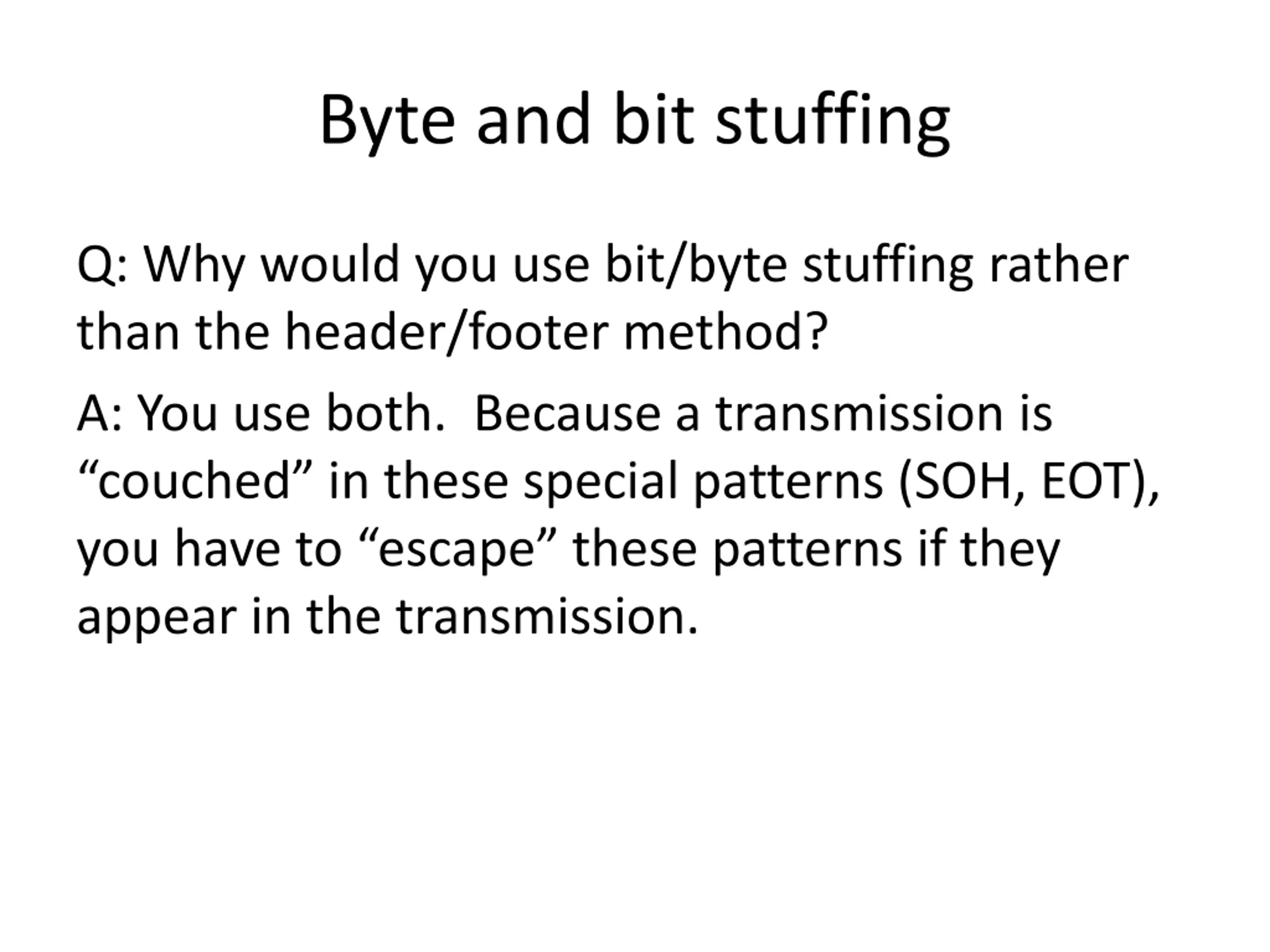 Byte and bit stuffing

Q: Why would you use bit/byte stuffing rather than the header/footer method?

A: You use both.  Because a transmission is “couched” in these special patterns (SOH, EOT), you have to “escape” these patterns if they appear in the transmission.